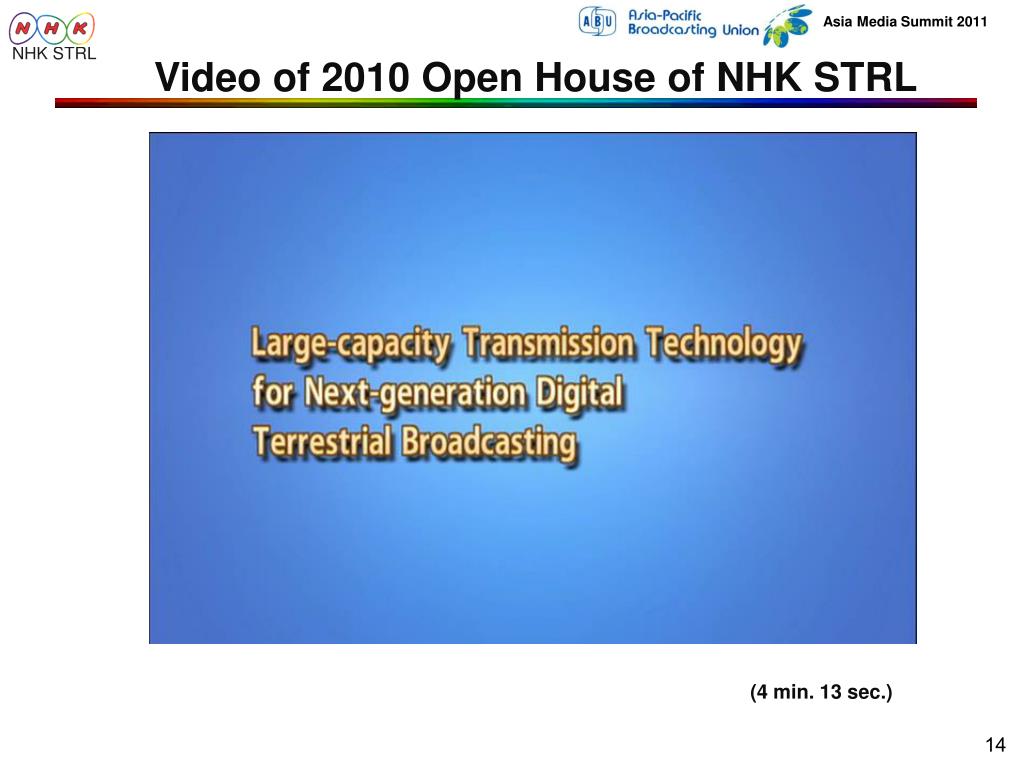 NHK
NHK STRL

ABU Asia-Pacific Broadcasting Union

Asia Media Summit 2011

Video of 2010 Open House of NHK STRL

Large-capacity Transmission Technology for Next-generation Digital Terrestrial Broadcasting

(4 min. 13 sec.)

14